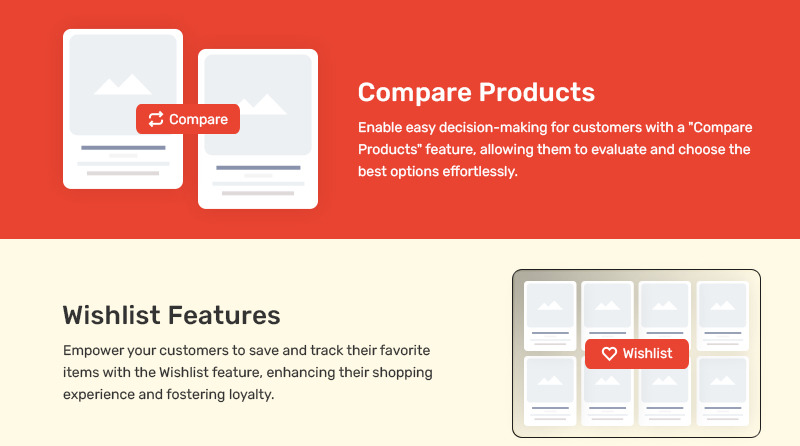 Compare

Compare Products

Enable easy decision-making for customers with a "Compare Products" feature, allowing them to evaluate and choose the best options effortlessly.

Wishlist Features

Empower your customers to save and track their favorite items with the Wishlist feature, enhancing their shopping experience and fostering loyalty.

Wishlist